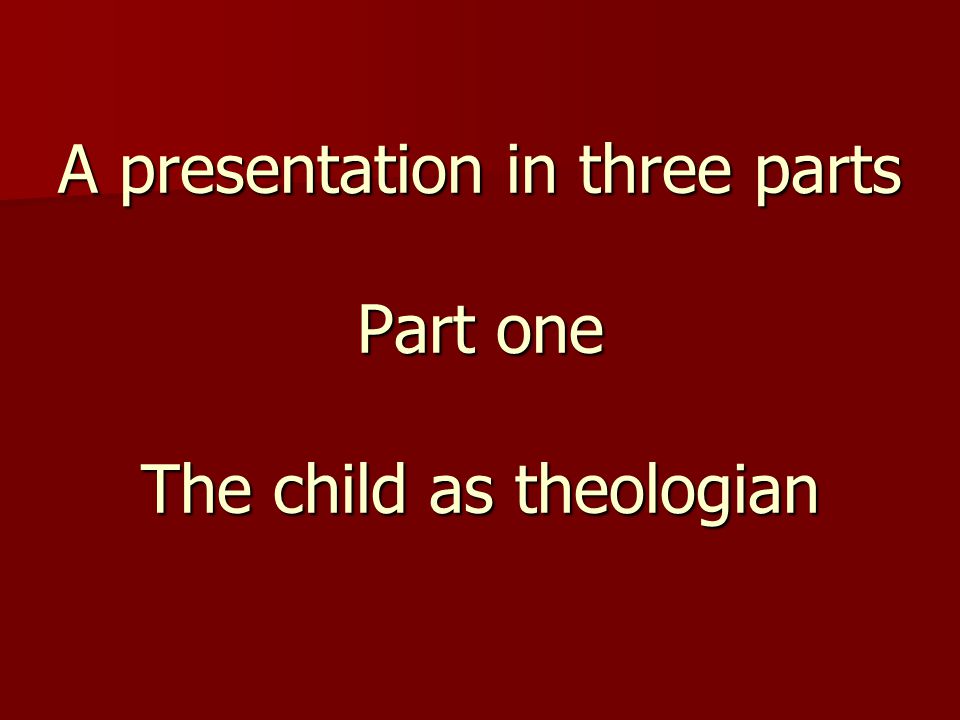 A presentation in three parts

Part one

The child as theologian